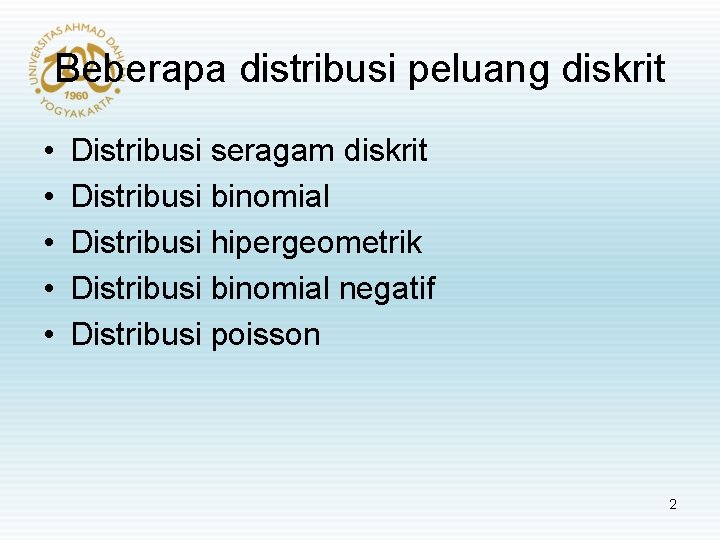 UNIVERSITAS AHMAD DAHLAN
1960
YOGYAKARTA

Beberapa distribusi peluang diskrit

• Distribusi seragam diskrit
• Distribusi binomial
• Distribusi hipergeometrik
• Distribusi binomial negatif
• Distribusi poisson

2